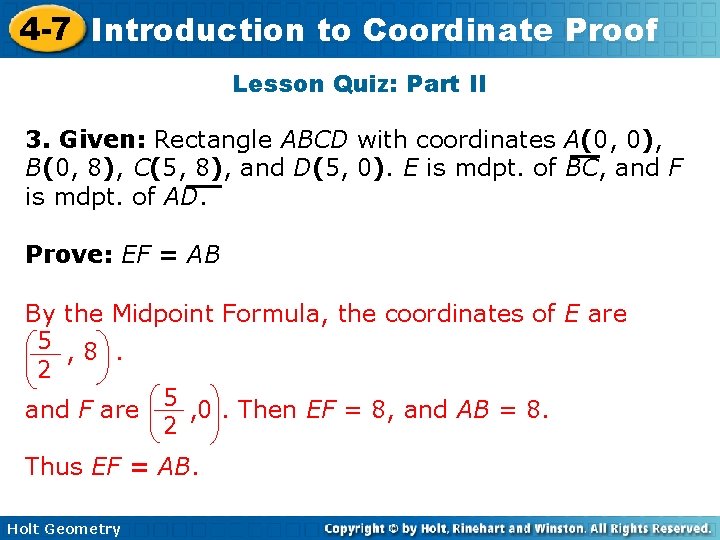 4-7 Introduction to Coordinate Proof

Lesson Quiz: Part II

3. Given: Rectangle $ABCD$ with coordinates $A(0, 0)$, $B(0, 8)$, $C(5, 8)$, and $D(5, 0)$. $E$ is mdpt. of $\overline{BC}$, and $F$ is mdpt. of $\overline{AD}$.

Prove: $EF = AB$

By the Midpoint Formula, the coordinates of $E$ are $\left(\frac{5}{2}, 8\right)$.

and $F$ are $\left(\frac{5}{2}, 0\right)$. Then $EF = 8$, and $AB = 8$.

Thus $EF = AB$.

Holt Geometry

Copyright © by Holt, Rinehart and Winston. All Rights Reserved.